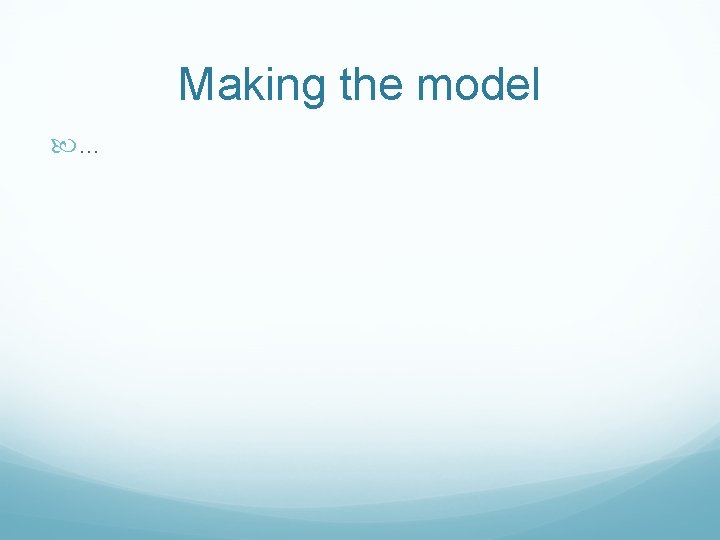 Making the model

…